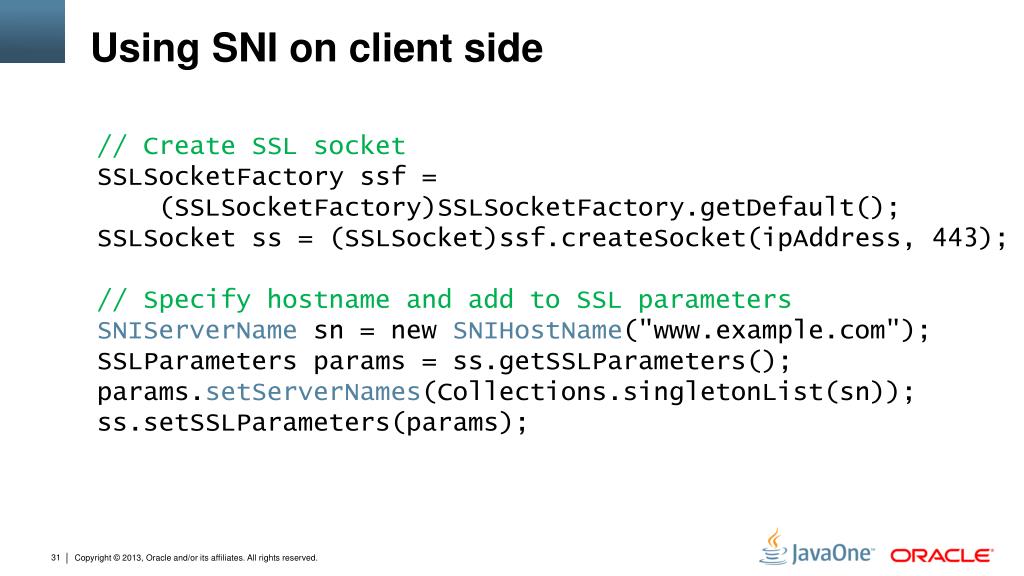 Using SNI on client side

// Create SSL socket
SSLSocketFactory ssf =
    (SSLSocketFactory)SSLSocketFactory.getDefault();
SSLSocket ss = (SSLSocket)ssf.createSocket(ipAddress, 443);

// Specify hostname and add to SSL parameters
SNIServerName sn = new SNIHostName("www.example.com");
SSLParameters params = ss.getSSLParameters();
params.setServerNames(Collections.singletonList(sn));
ss.setSSLParameters(params);

31 | Copyright © 2013, Oracle and/or its affiliates. All rights reserved.

JavaOne ORACLE